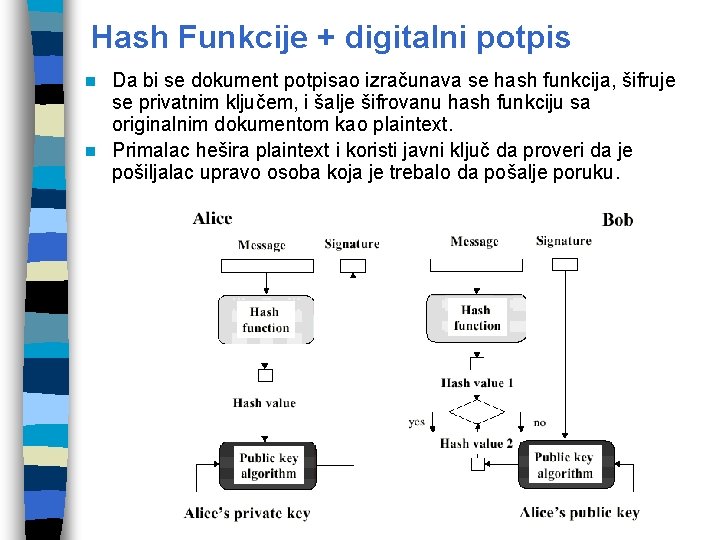 Hash Funkcije + digitalni potpis

Da bi se dokument potpisao izračunava se hash funkcija, šifruje se privatnim ključem, i šalje šifrovanu hash funkciju sa originalnim dokumentom kao plaintext.

Primalac hešira plaintext i koristi javni ključ da proveri da je pošiljalac upravo osoba koja je trebalo da pošalje poruku.

Alice

Message

Signature

Hash function

Hash value

Public key algorithm

Alice's private key

Bob

Message

Signature

Hash function

Hash value 1

yes

no

Hash value 2

Public key algorithm

Alice's public key